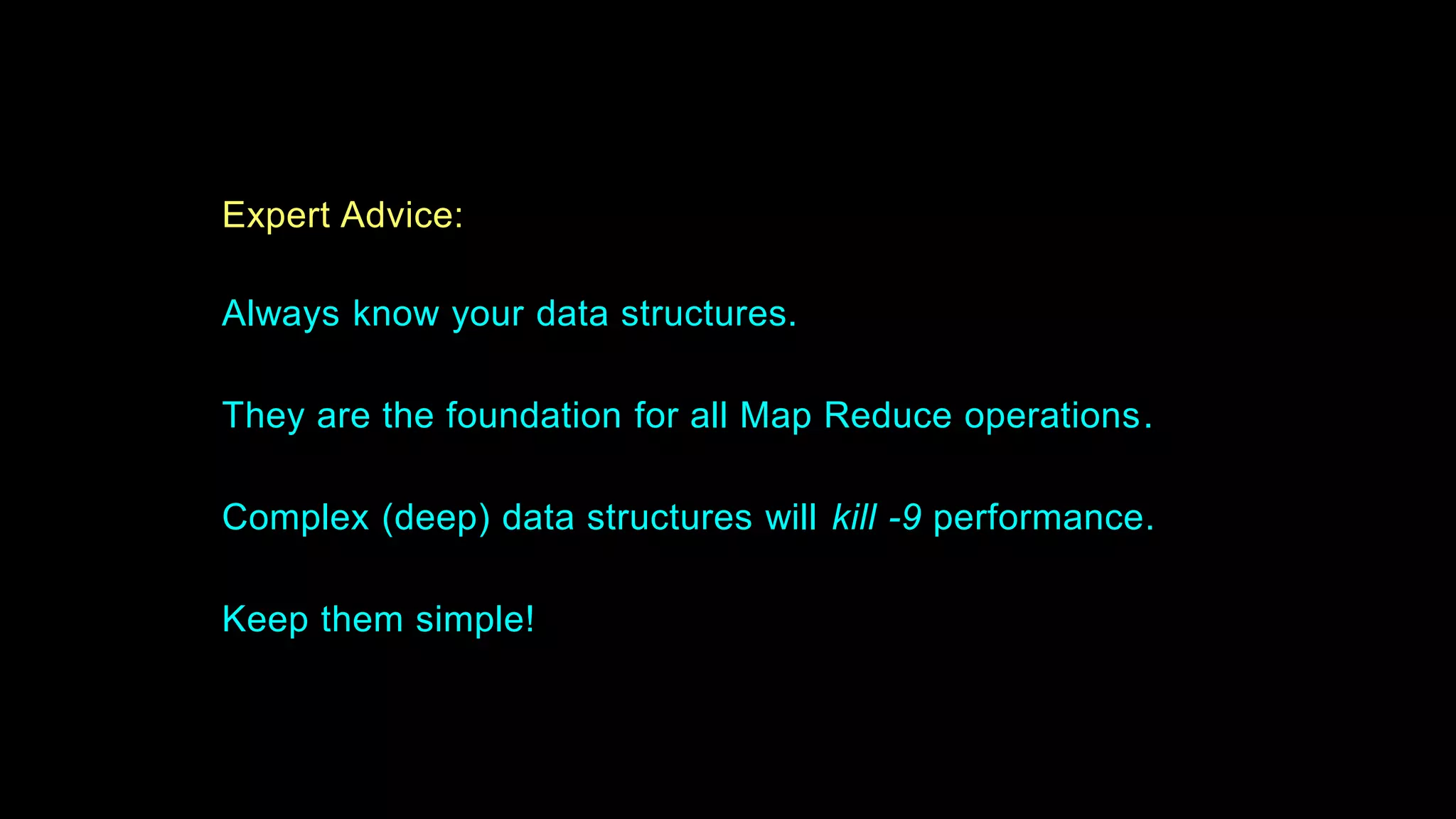 Expert Advice:

Always know your data structures.

They are the foundation for all Map Reduce operations.

Complex (deep) data structures will kill -9 performance.

Keep them simple!